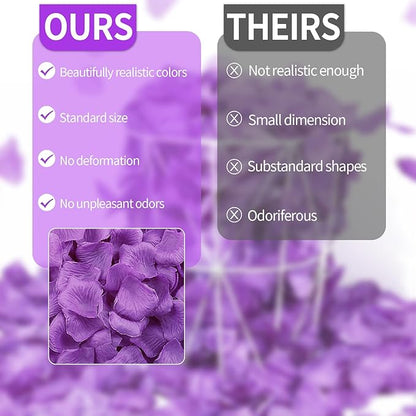 OURS

Beautifully realistic colors

Standard size

No deformation

No unpleasant odors

THEIRS

Not realistic enough

Small dimension

Substandard shapes

Odoriferous